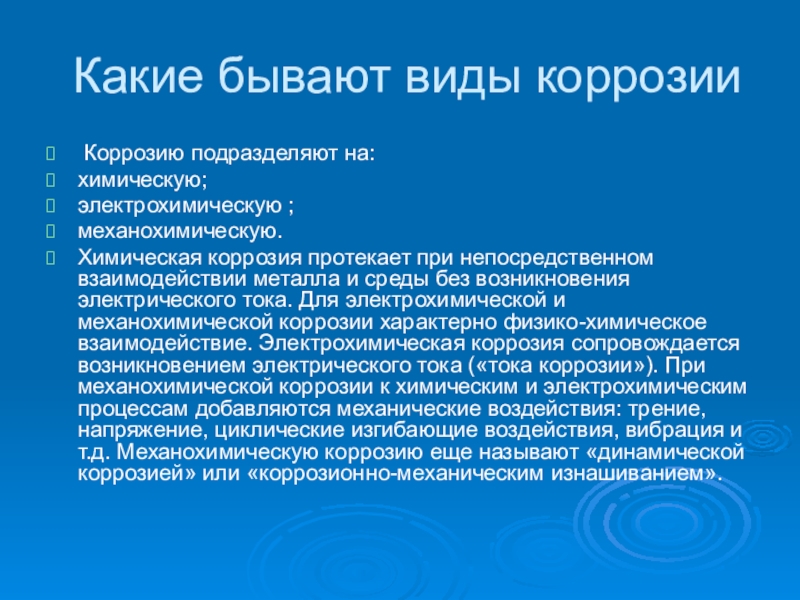 Какие бывают виды коррозии

Коррозию подразделяют на:
химическую;
электрохимическую ;
механохимическую.
Химическая коррозия протекает при непосредственном взаимодействии металла и среды без возникновения электрического тока. Для электрохимической и механохимической коррозии характерно физико-химическое взаимодействие. Электрохимическая коррозия сопровождается возникновением электрического тока («тока коррозии»). При механохимической коррозии к химическим и электрохимическим процессам добавляются механические воздействия: трение, напряжение, циклические изгибающие воздействия, вибрация и т.д. Механохимическую коррозию еще называют «динамической коррозией» или «коррозионно-механическим изнашиванием».